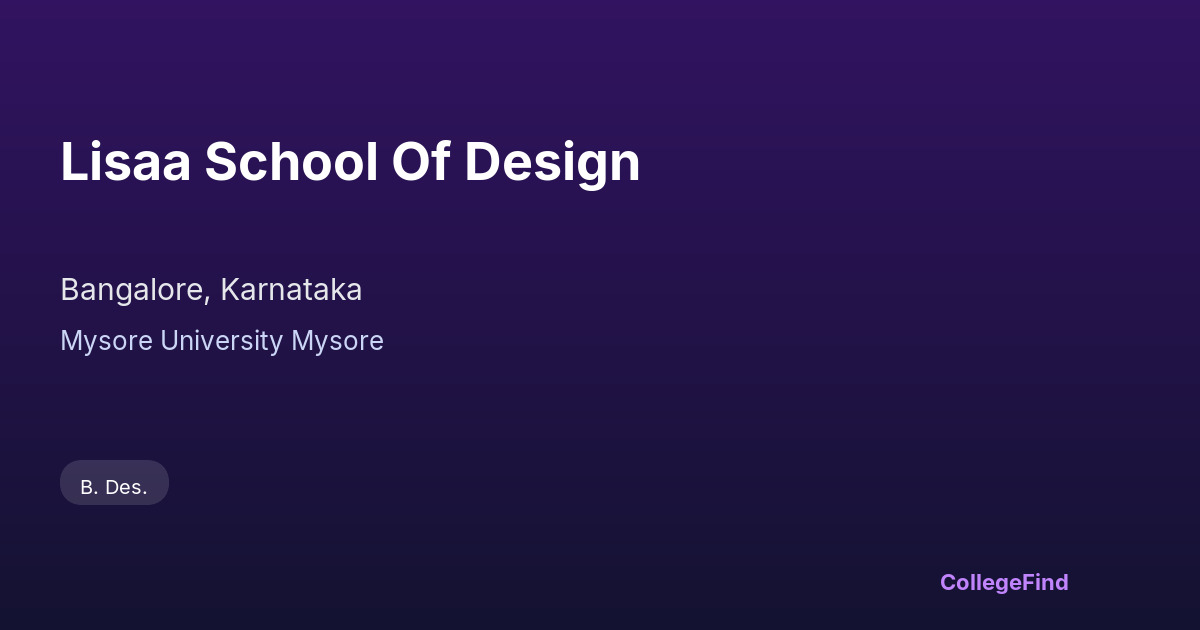 Lisaa School Of Design

Bangalore, Karnataka

Mysore University Mysore

B. Des.

CollegeFind